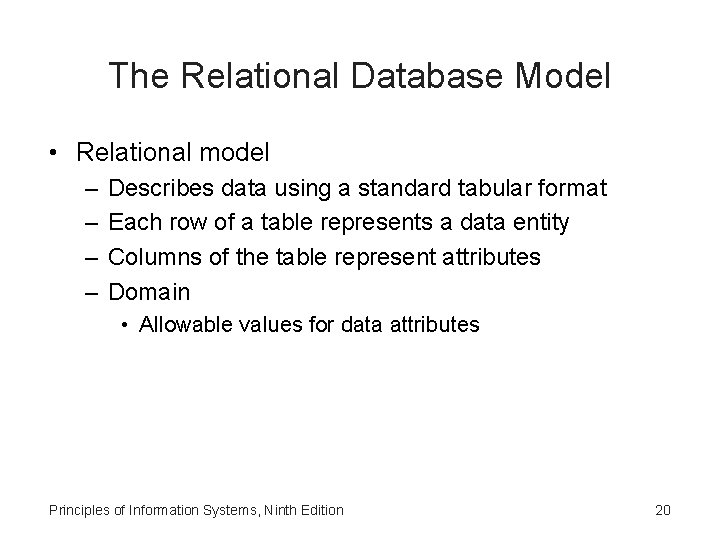 The Relational Database Model

• Relational model
  – Describes data using a standard tabular format
  – Each row of a table represents a data entity
  – Columns of the table represent attributes
  – Domain
    • Allowable values for data attributes

Principles of Information Systems, Ninth Edition

20